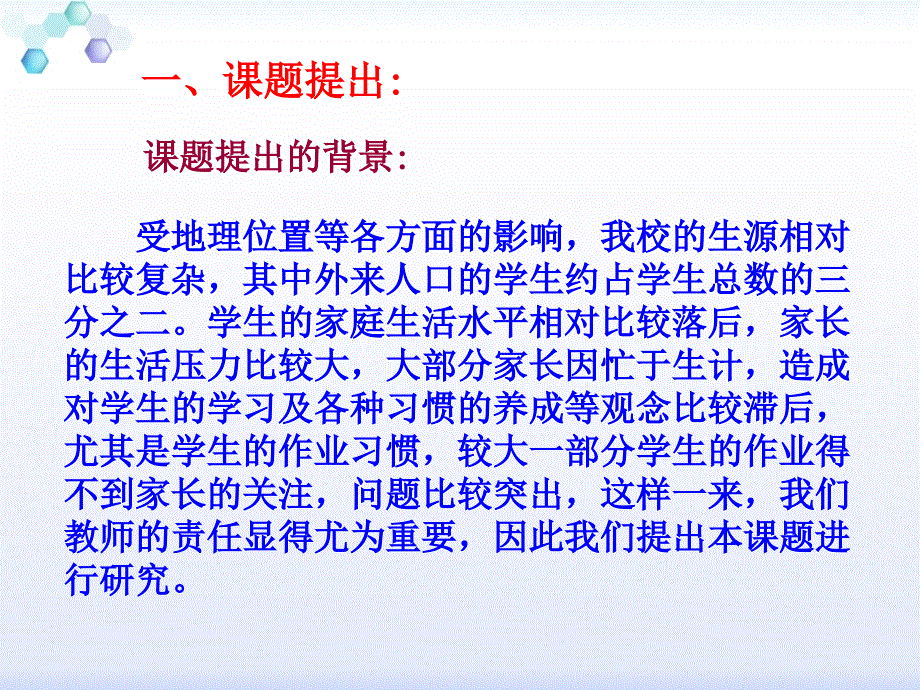 一、课题提出：

课题提出的背景：

受地理位置等各方面的影响，我校的生源相对比较复杂，其中外来人口的学生约占学生总数的三分之二。学生的家庭生活水平相对比较落后，家长的生活压力比较大，大部分家长因忙于生计，造成对学生的学习及各种习惯的养成等观念比较滞后，尤其是学生的作业习惯，较大一部分学生的作业得不到家长的关注，问题比较突出，这样一来，我们教师的责任显得尤为重要，因此我们提出本课题进行研究。